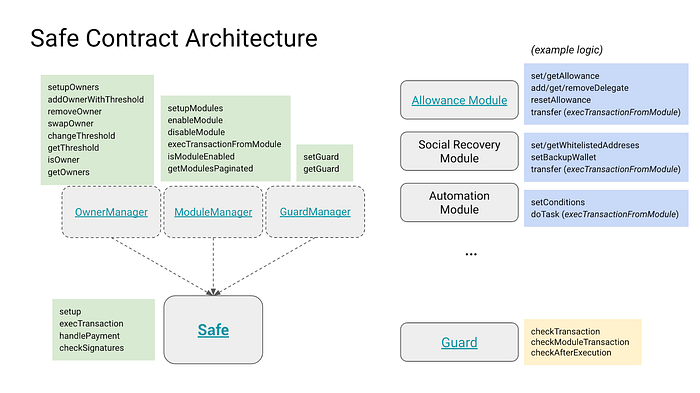 Safe Contract Architecture

setupOwners
addOwnerWithThreshold
removeOwner
swapOwner
changeThreshold
getThreshold
isOwner
getOwners

setupModules
enableModule
disableModule
execTransactionFromModule
isModuleEnabled
getModulesPaginated

setGuard
getGuard

OwnerManager

ModuleManager

GuardManager

setup
execTransaction
handlePayment
checkSignatures

Safe

(example logic)

Allowance Module

set/getAllowance
add/get/removeDelegate
resetAllowance
transfer (execTransactionFromModule)

Social Recovery Module

set/getWhitelistedAddreses
setBackupWallet
transfer (execTransactionFromModule)

Automation Module

setConditions
doTask (execTransactionFromModule)

...

Guard

checkTransaction
checkModuleTransaction
checkAfterExecution